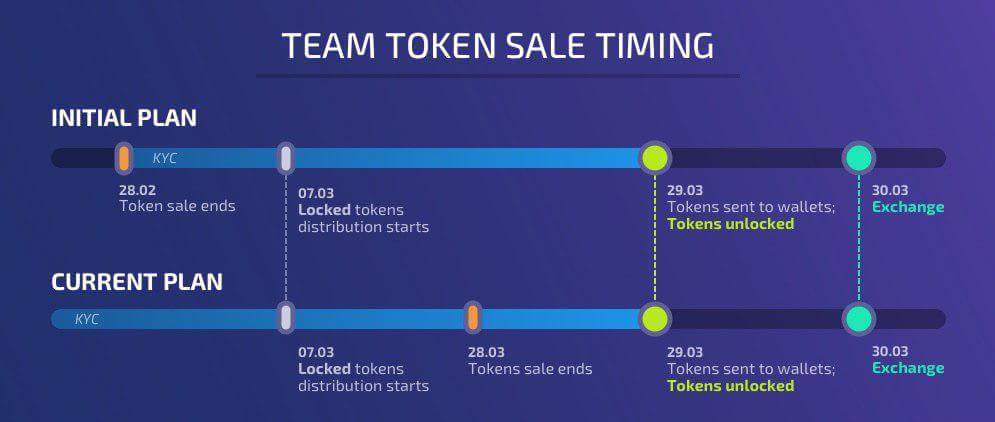 TEAM TOKEN SALE TIMING

INITIAL PLAN

KYC

28.02
Token sale ends

07.03
Locked tokens distribution starts

29.03
Tokens sent to wallets;
Tokens unlocked

30.03
Exchange

CURRENT PLAN

KYC

07.03
Locked tokens distribution starts

28.03
Tokens sale ends

29.03
Tokens sent to wallets;
Tokens unlocked

30.03
Exchange